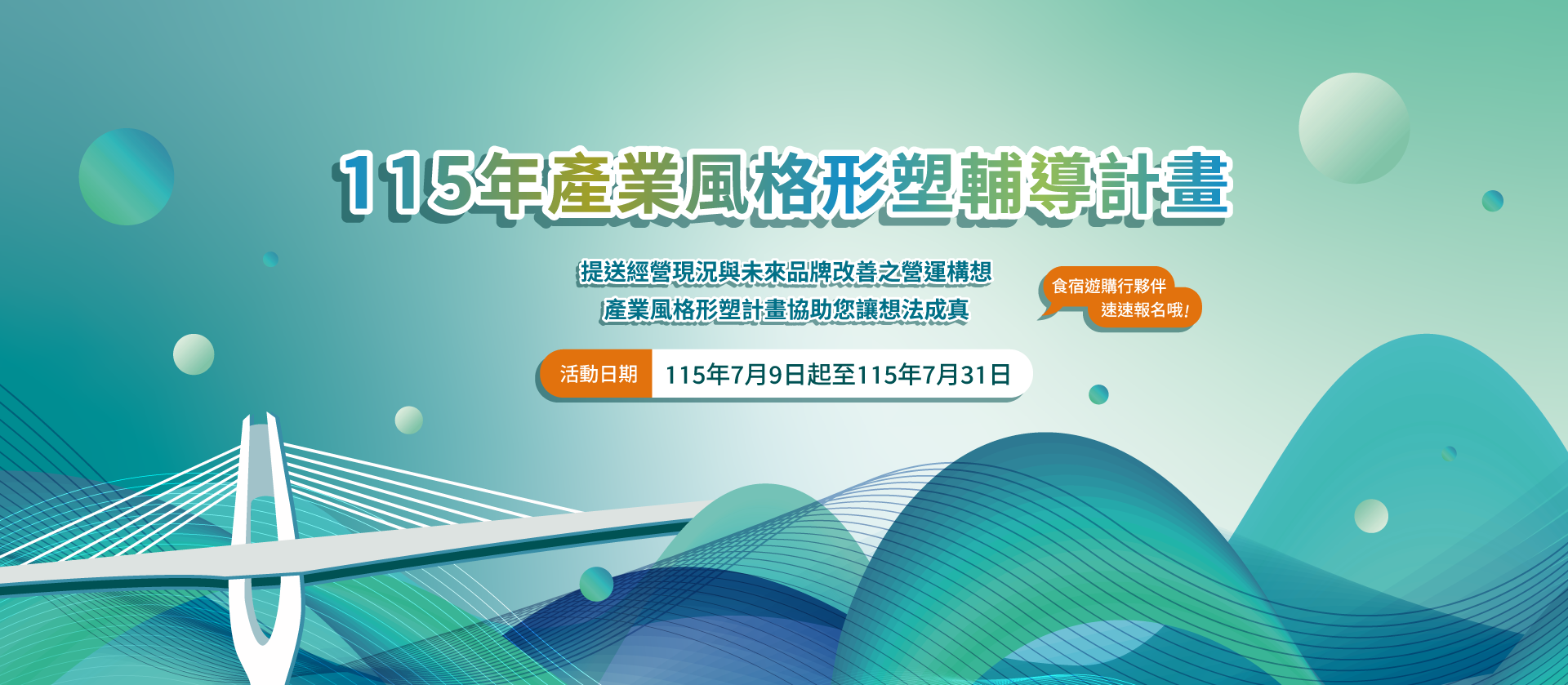 115年產業風格形塑輔導計畫

提送經營現況與未來品牌改善之營運構想
產業風格形塑計畫協助您讓想法成真

食宿遊購行夥伴
速速報名哦!

活動日期 115年7月9日起至115年7月31日